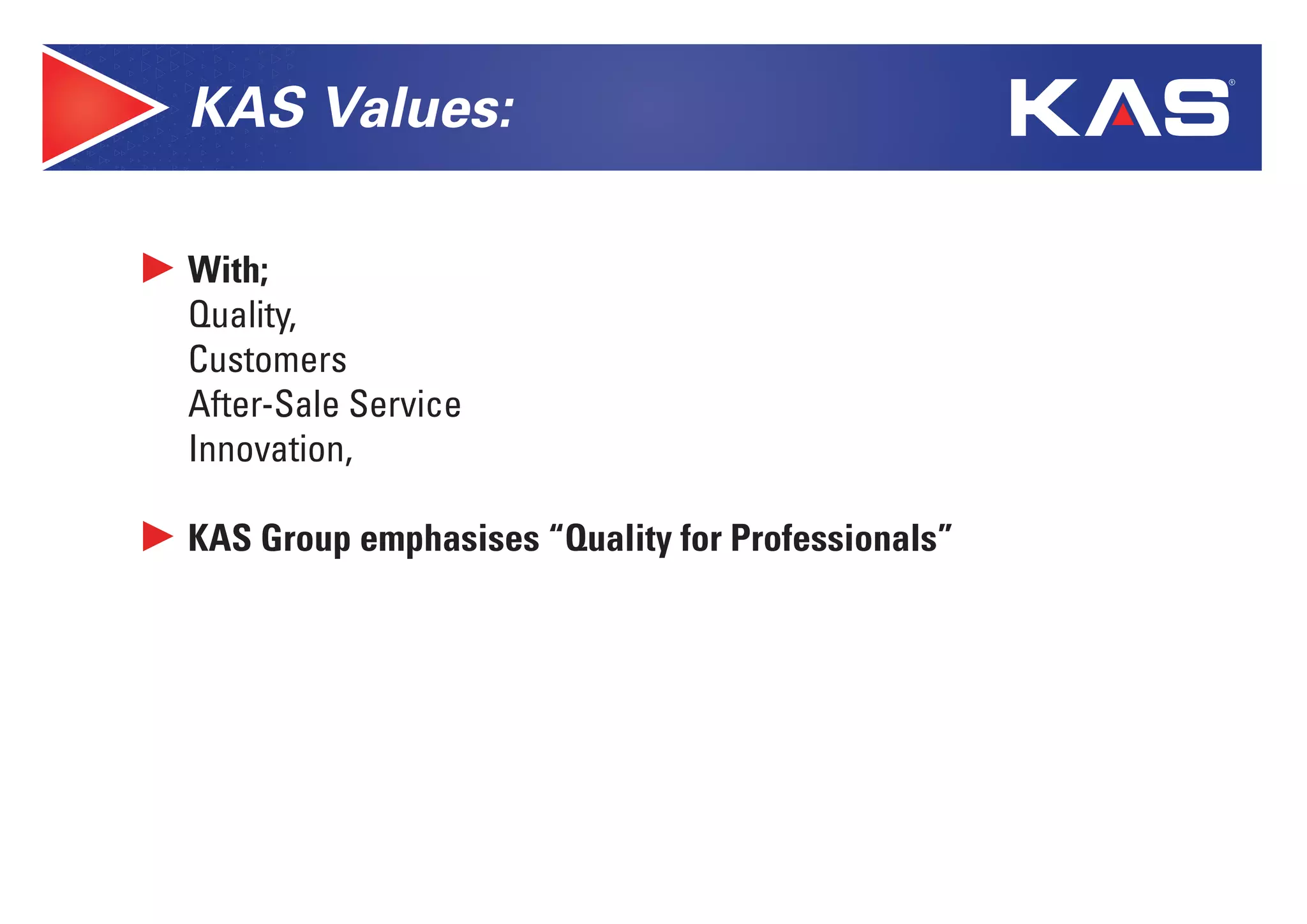 KAS Values:

KAS®

With;
Quality,
Customers
After-Sale Service
Innovation,

KAS Group emphasises “Quality for Professionals”